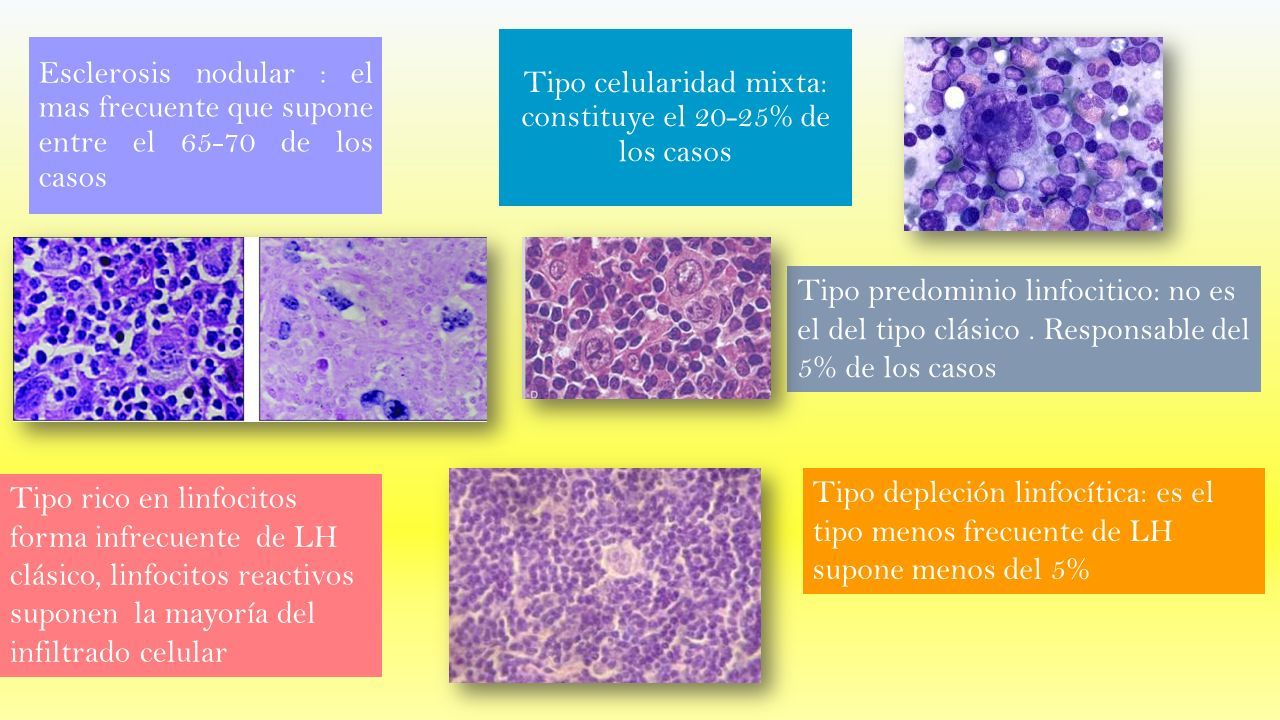 Esclerosis nodular : el mas frecuente que supone entre el 65-70 de los casos

Tipo celularidad mixta: constituye el 20-25% de los casos

Tipo predominio linfocitico: no es el del tipo clásico . Responsable del 5% de los casos

Tipo rico en linfocitos forma infrecuente de LH clásico, linfocitos reactivos suponen la mayoría del infiltrado celular

Tipo depleción linfocítica: es el tipo menos frecuente de LH supone menos del 5%